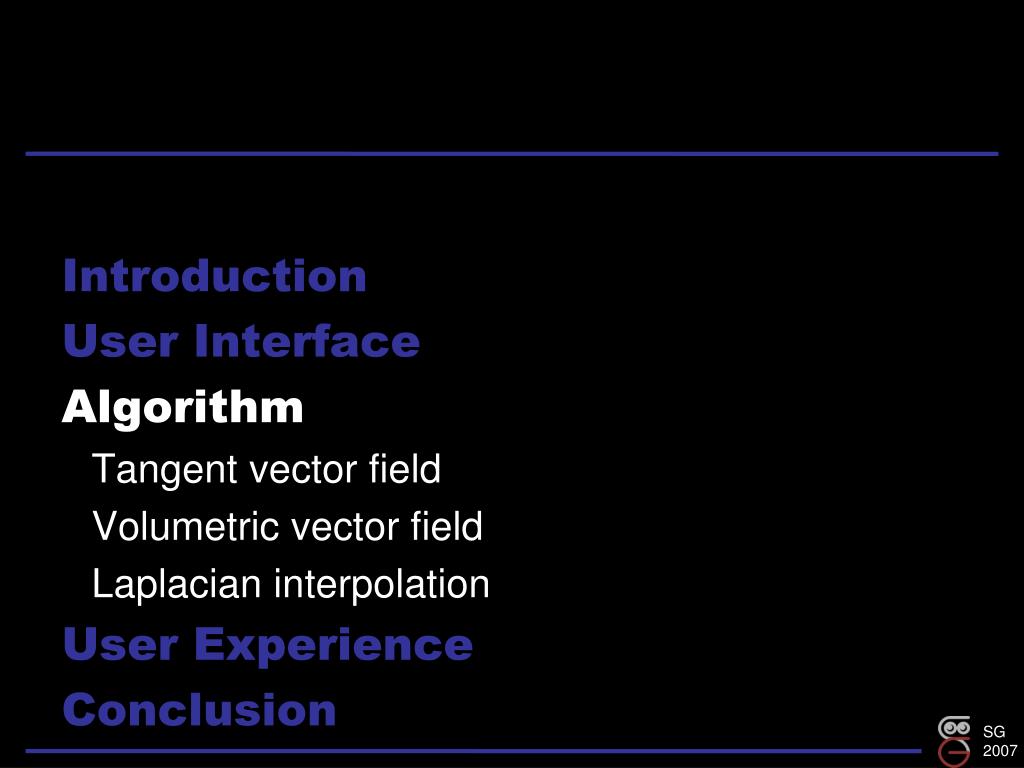 Introduction
User Interface
Algorithm
Tangent vector field
Volumetric vector field
Laplacian interpolation
User Experience
Conclusion

SG
2007